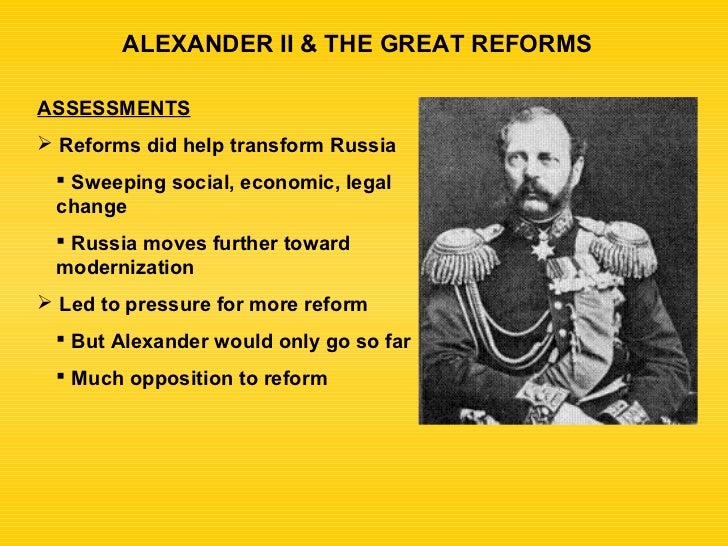 ALEXANDER II & THE GREAT REFORMS

ASSESSMENTS

➢ Reforms did help transform Russia

▪ Sweeping social, economic, legal change

▪ Russia moves further toward modernization

➢ Led to pressure for more reform

▪ But Alexander would only go so far

▪ Much opposition to reform